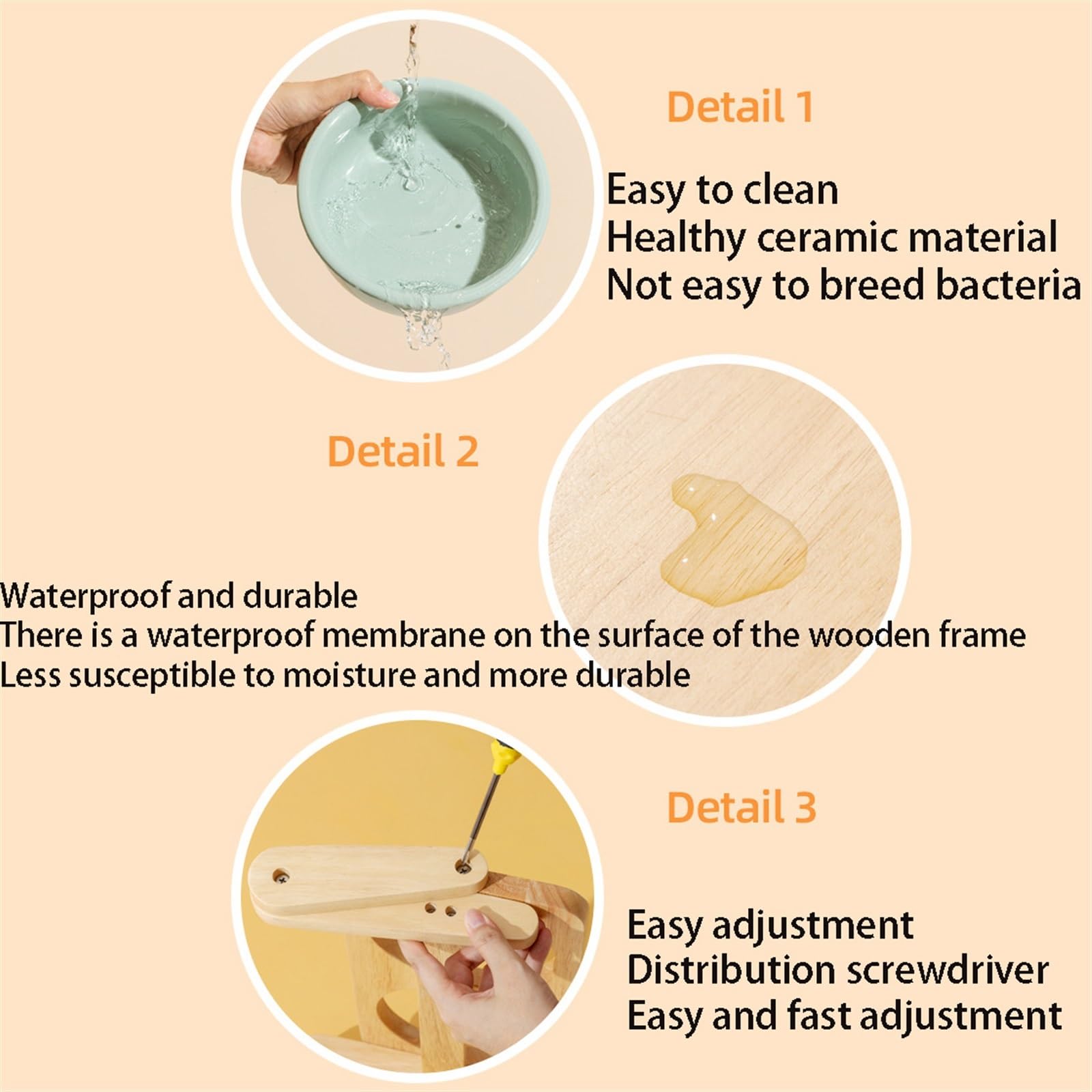 Detail 1

Easy to clean
Healthy ceramic material
Not easy to breed bacteria

Detail 2

Waterproof and durable
There is a waterproof membrane on the surface of the wooden frame
Less susceptible to moisture and more durable

Detail 3

Easy adjustment
Distribution screwdriver
Easy and fast adjustment